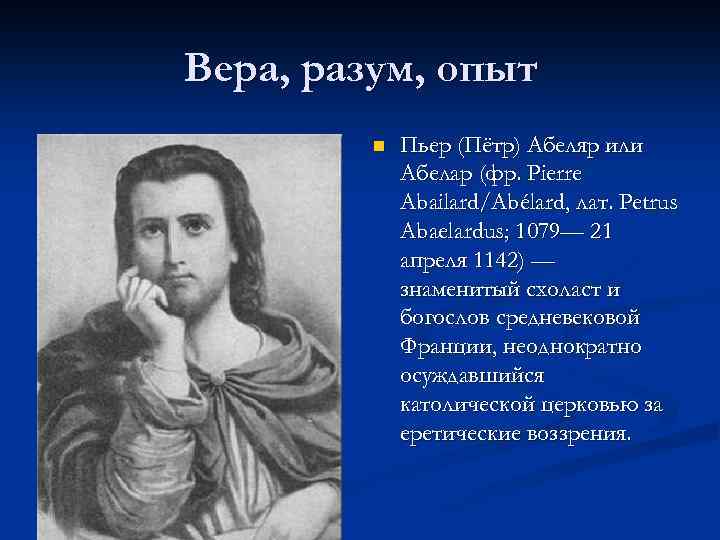 Вера, разум, опыт

Пьер (Пётр) Абеляр или Абелар (фр. Pierre Abailard/Abélard, лат. Petrus Abaelardus; 1079— 21 апреля 1142) — знаменитый схоласт и богослов средневековой Франции, неоднократно осуждавшийся католической церковью за еретические воззрения.